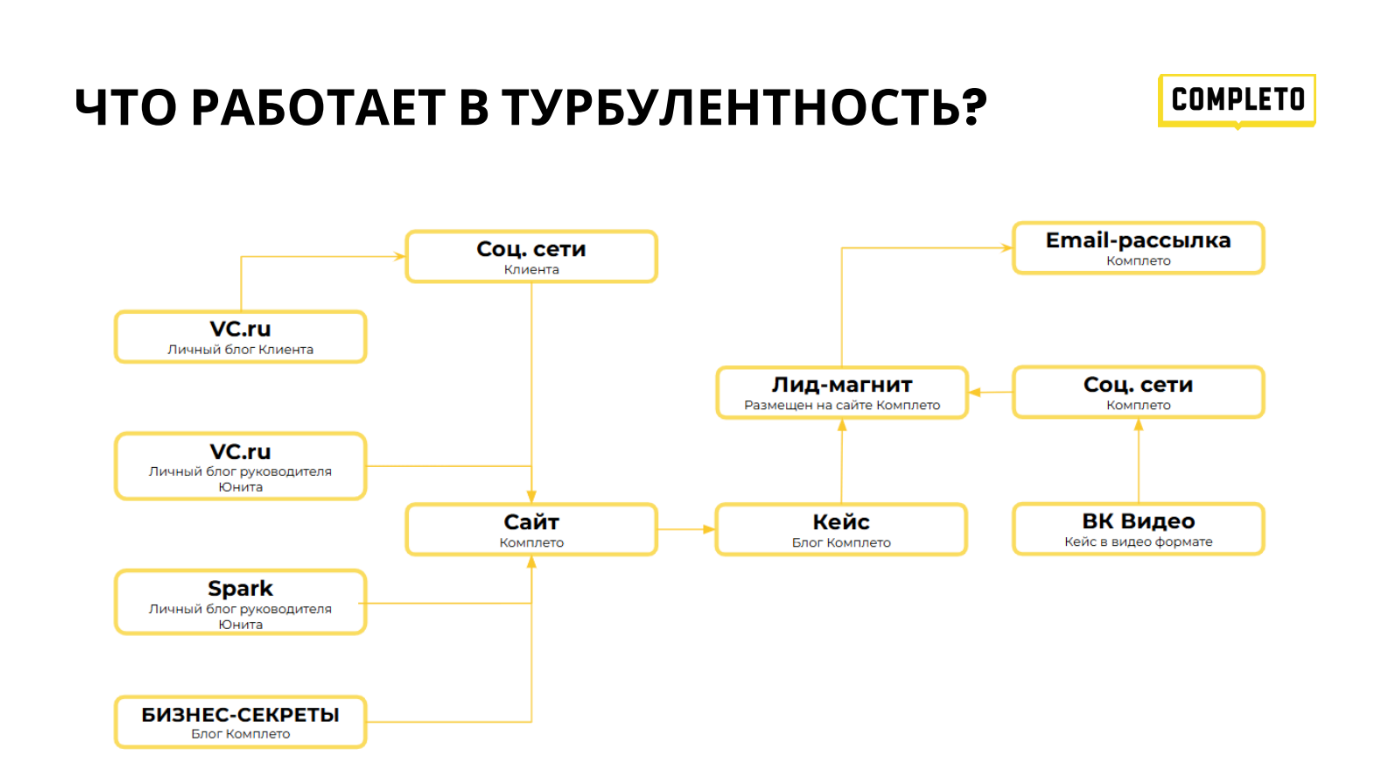 ЧТО РАБОТАЕТ В ТУРБУЛЕНТНОСТЬ?

COMPLETO

Соц. сети
Клиента

VC.ru
Личный блог Клиента

VC.ru
Личный блог руководителя Юнита

Сайт
Комплето

Spark
Личный блог руководителя Юнита

БИЗНЕС-СЕКРЕТЫ
Блог Комплето

Email-рассылка
Комплето

Лид-магнит
Размещен на сайте Комплето

Соц. сети
Комплето

Кейс
Блог Комплето

ВК Видео
Кейс в видео формате